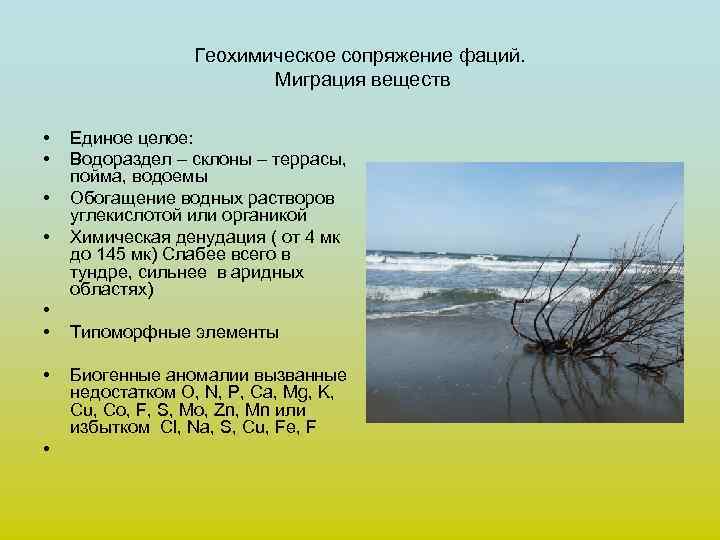 Геохимическое сопряжение фаций.
Миграция веществ

• Единое целое:
• Водораздел – склоны – террасы, пойма, водоемы
• Обогащение водных растворов углекислотой или органикой
• Химическая денудация ( от 4 мк до 145 мк) Слабее всего в тундре, сильнее в аридных областях)
•
• Типоморфные элементы

• Биогенные аномалии вызванные недостатком O, N, P, Ca, Mg, K, Cu, Co, F, S, Mo, Zn, Mn или избытком Cl, Na, S, Cu, Fe, F
•